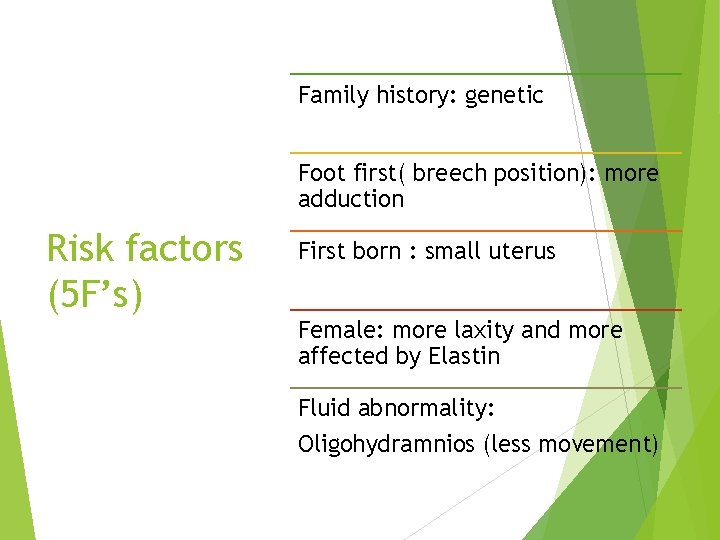 Risk factors (5F’s)

Family history: genetic

Foot first( breech position): more adduction

First born : small uterus

Female: more laxity and more affected by Elastin

Fluid abnormality:

Oligohydramnios (less movement)